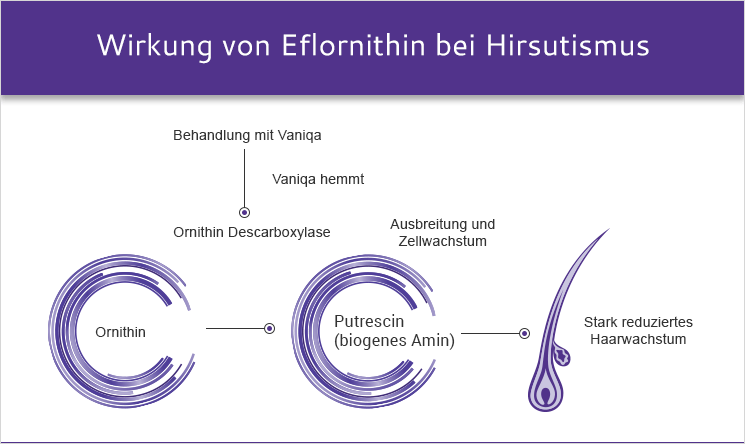 Wirkung von Eflornithin bei Hirsutismus

Behandlung mit Vaniqa

Vaniqa hemmt

Ornithin Descarboxylase

Ausbreitung und Zellwachstum

Ornithin

Putrescin (biogenes Amin)

Stark reduziertes Haarwachstum